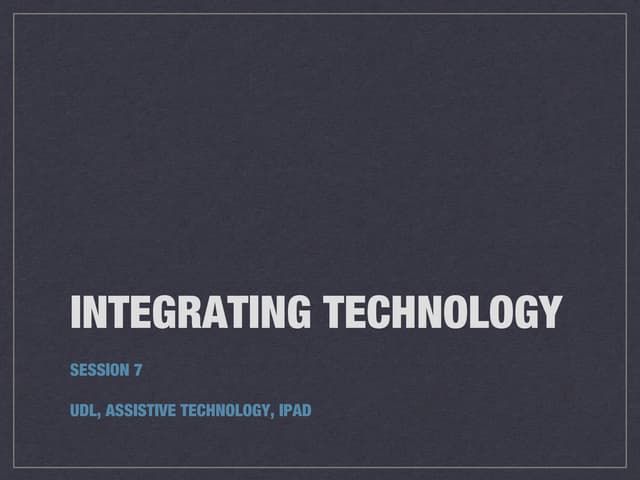 INTEGRATING TECHNOLOGY

SESSION 7

UDL, ASSISTIVE TECHNOLOGY, IPAD